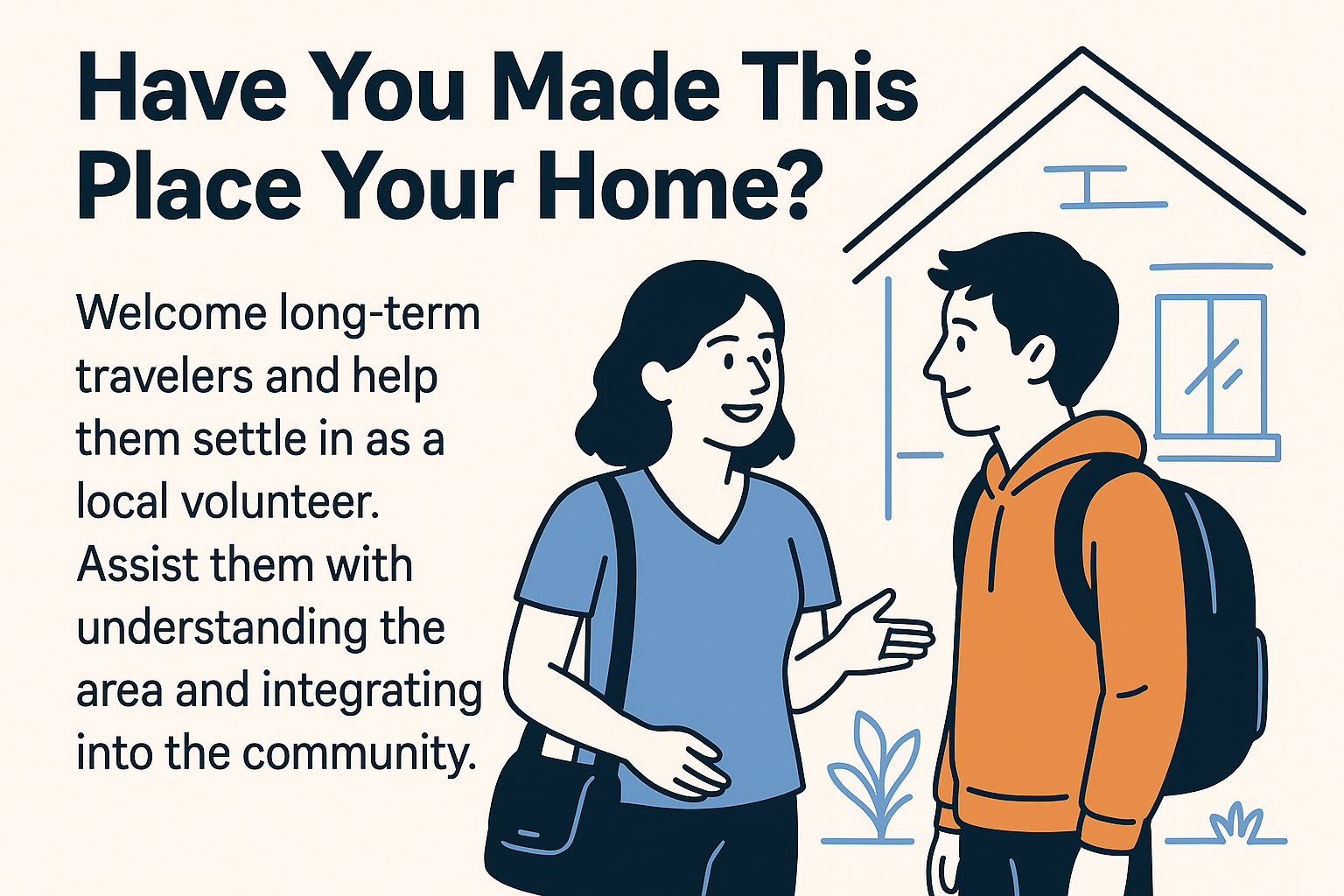 Have You Made This Place Your Home?

Welcome long-term travelers and help them settle in as a local volunteer. Assist them with understanding the area and integrating into the community.